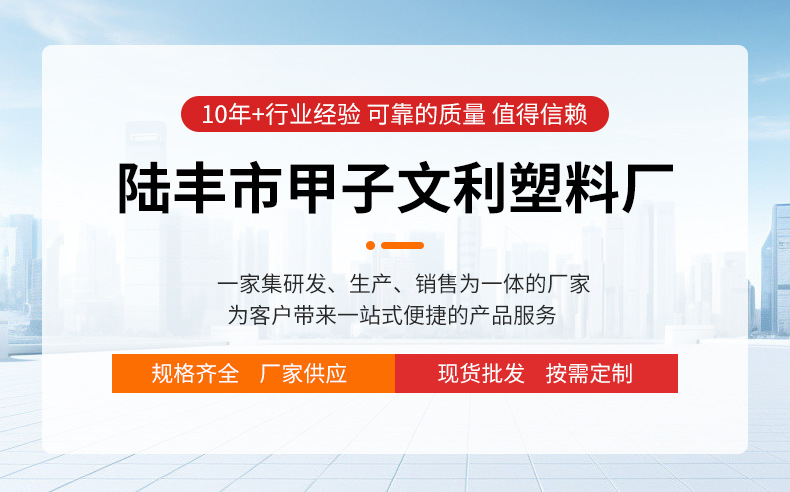 10年+行业经验 可靠的质量 值得信赖

陆丰市甲子文利塑料厂

一家集研发、生产、销售为一体的厂家
为客户带来一站式便捷的产品服务

规格齐全 厂家供应

现货批发 按需定制